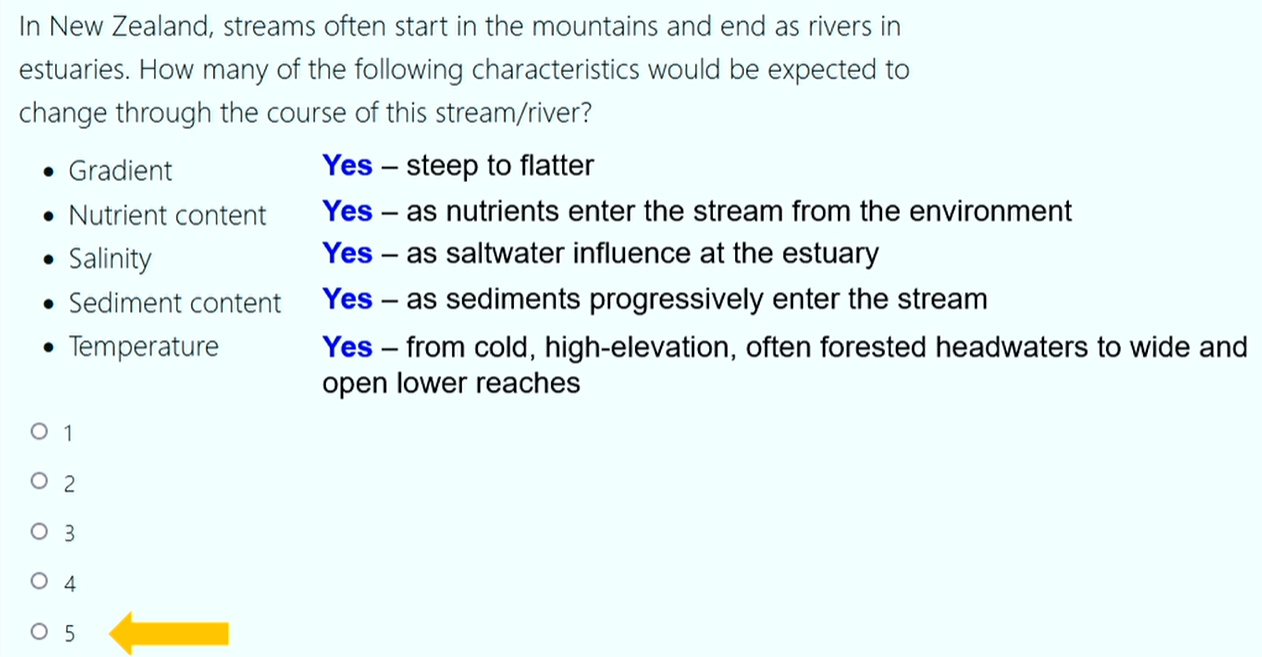 In New Zealand, streams often start in the mountains and end as rivers in estuaries. How many of the following characteristics would be expected to change through the course of this stream/river?

- Gradient Yes – steep to flatter
- Nutrient content Yes – as nutrients enter the stream from the environment
- Salinity Yes – as saltwater influence at the estuary
- Sediment content Yes – as sediments progressively enter the stream
- Temperature Yes – from cold, high-elevation, often forested headwaters to wide and open lower reaches

○ 1
○ 2
○ 3
○ 4
○ 5